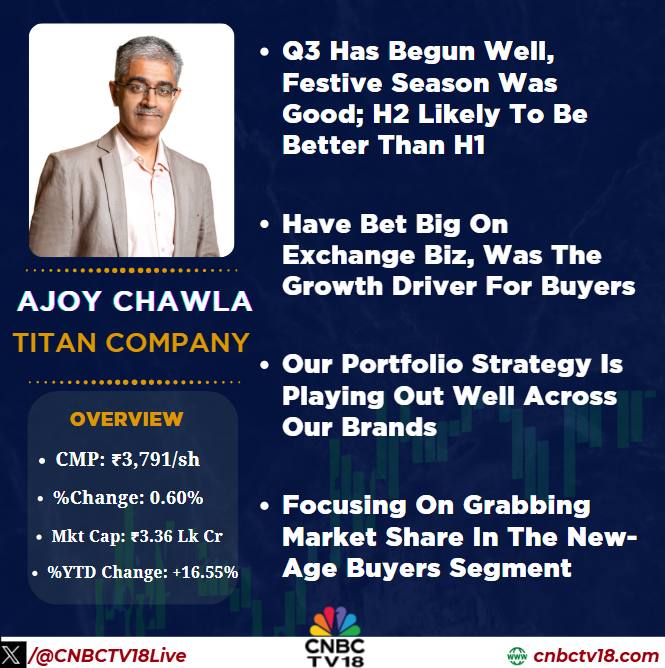 AJOY CHAWLA
TITAN COMPANY

OVERVIEW
• CMP: ₹3,791/sh
• %Change: 0.60%
• Mkt Cap: ₹3.36 Lk Cr
• %YTD Change: +16.55%

• Q3 Has Begun Well, Festive Season Was Good; H2 Likely To Be Better Than H1

• Have Bet Big On Exchange Biz, Was The Growth Driver For Buyers

• Our Portfolio Strategy Is Playing Out Well Across Our Brands

• Focusing On Grabbing Market Share In The New-Age Buyers Segment

/@CNBCTV18Live
CNBC TV18
cnbctv18.com